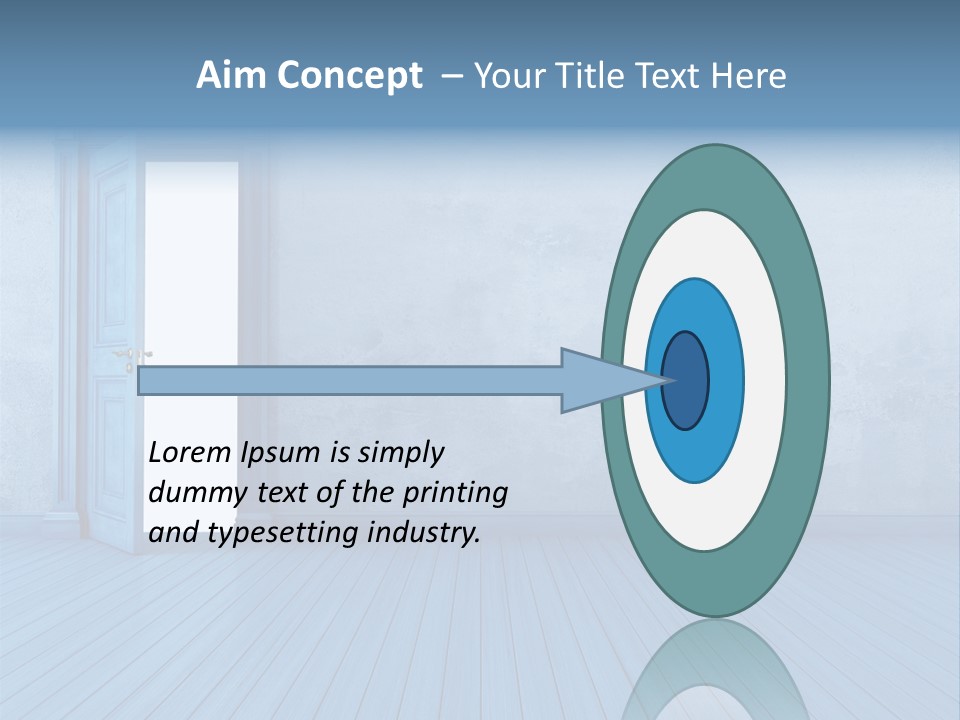 Aim Concept – Your Title Text Here

Lorem Ipsum is simply dummy text of the printing and typesetting industry.